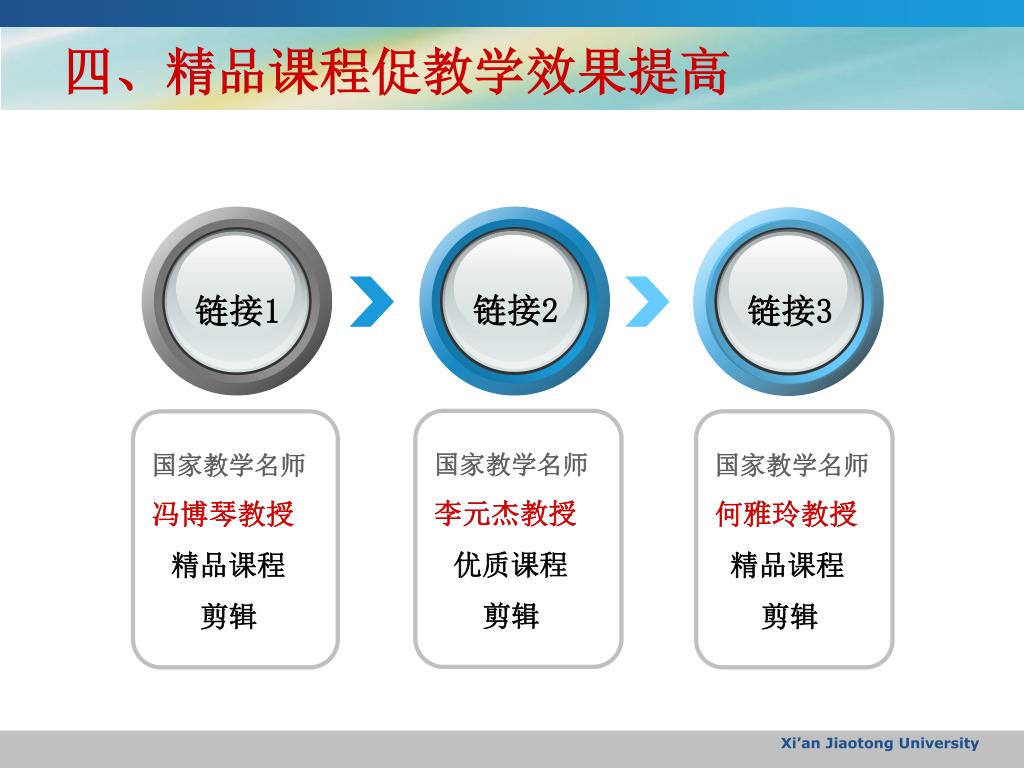 四、精品课程促教学效果提高

链接1

链接2

链接3

国家教学名师
冯博琴教授
精品课程
剪辑

国家教学名师
李元杰教授
优质课程
剪辑

国家教学名师
何雅玲教授
精品课程
剪辑

Xi'an Jiaotong University